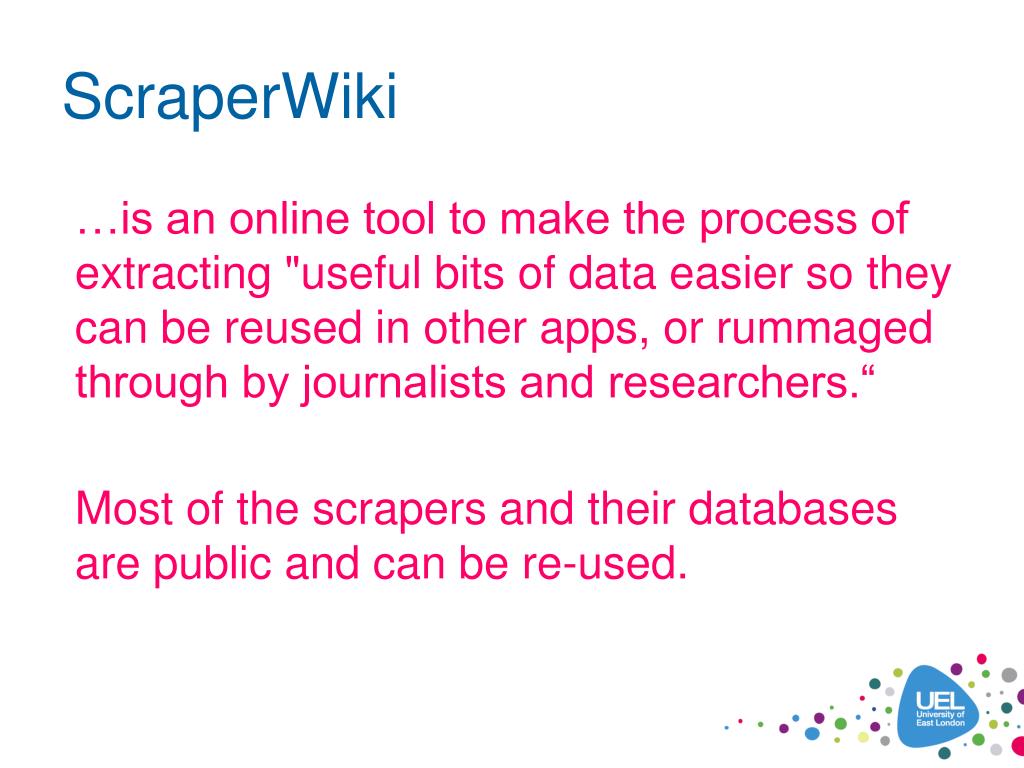 ScraperWiki

…is an online tool to make the process of extracting "useful bits of data easier so they can be reused in other apps, or rummaged through by journalists and researchers.“

Most of the scrapers and their databases are public and can be re-used.

UEL University of East London